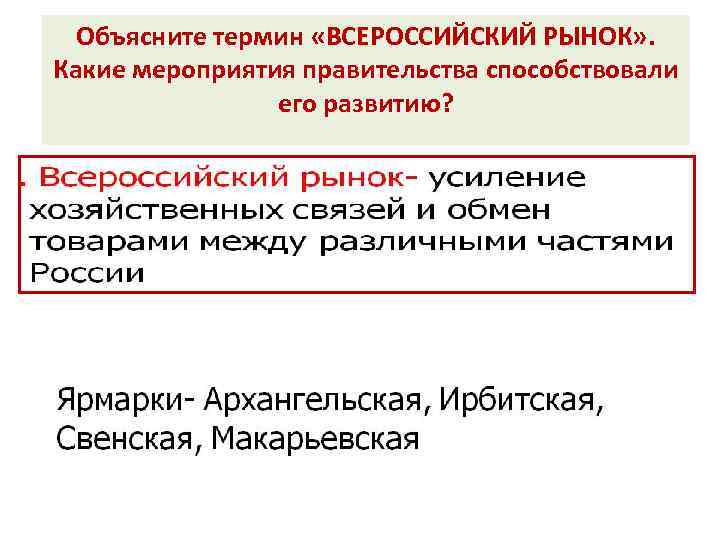 Объясните термин «ВСЕРОССИЙСКИЙ РЫНОК». Какие мероприятия правительства способствовали его развитию?

. Всероссийский рынок- усиление хозяйственных связей и обмен товарами между различными частями России

Ярмарки- Архангельская, Ирбитская, Свенская, Макарьевская